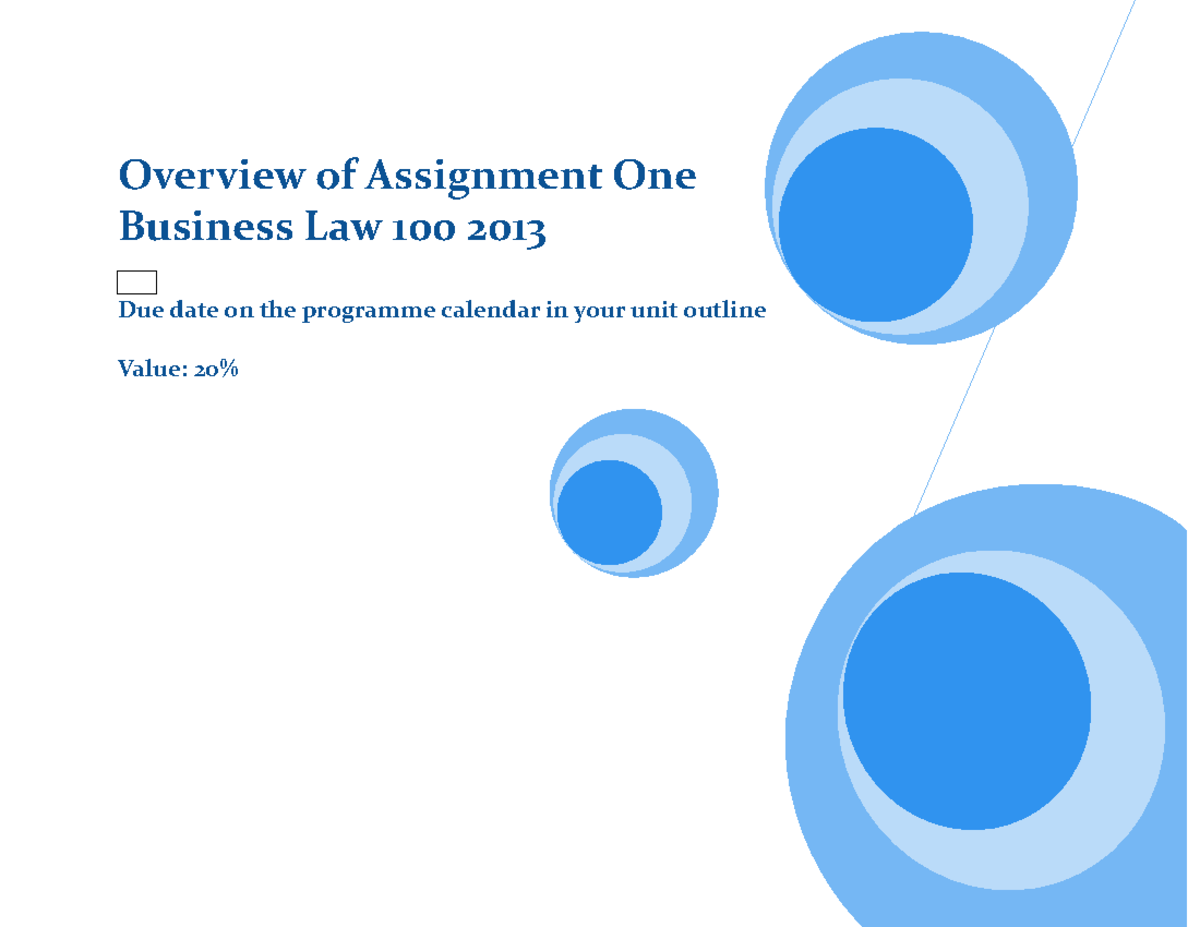 Overview of Assignment One
Business Law 100 2013

Due date on the programme calendar in your unit outline

Value: 20%